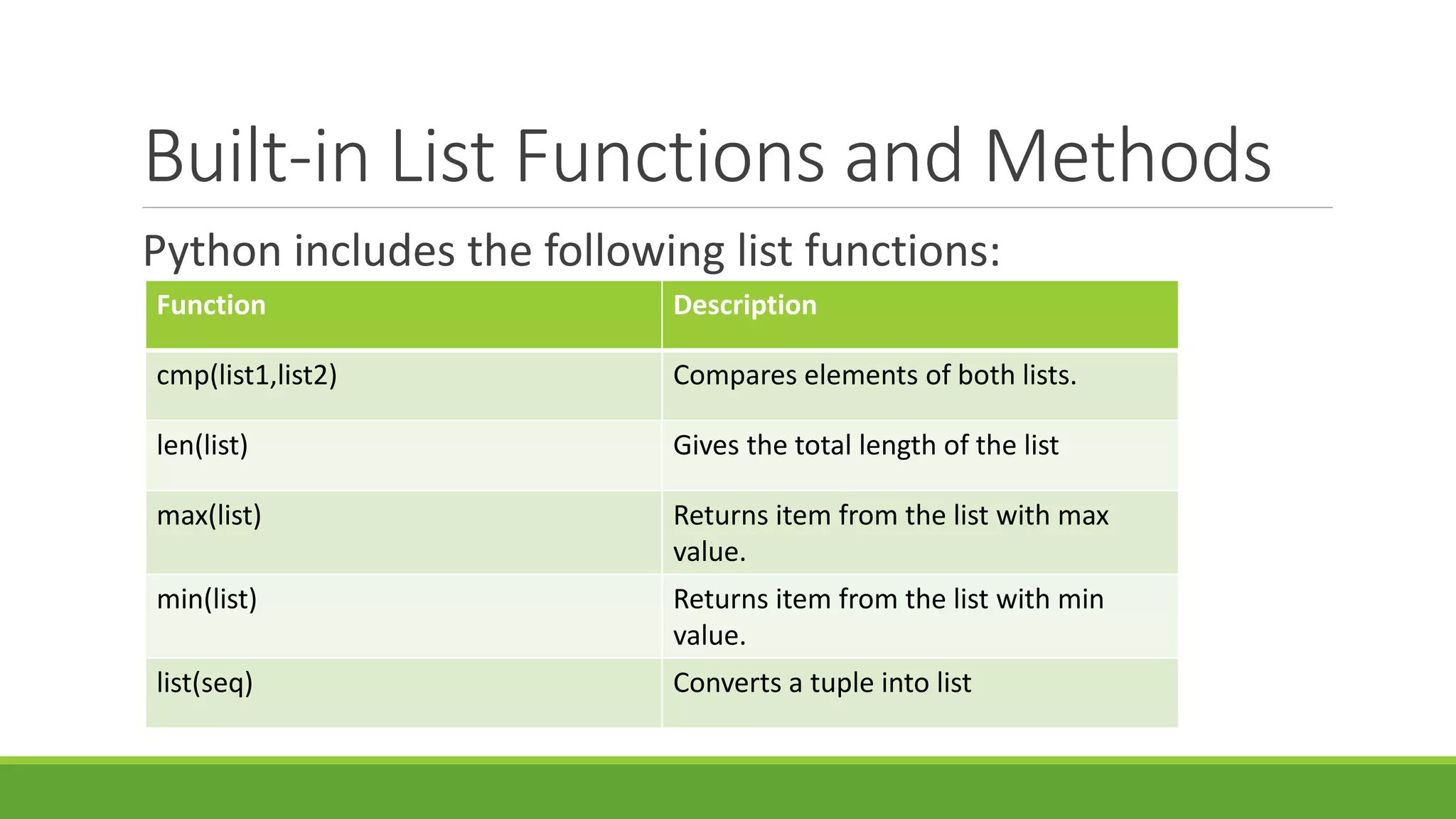 Built-in List Functions and Methods

Python includes the following list functions:

| Function | Description |
|---|---|
| cmp(list1,list2) | Compares elements of both lists. |
| len(list) | Gives the total length of the list |
| max(list) | Returns item from the list with max value. |
| min(list) | Returns item from the list with min value. |
| list(seq) | Converts a tuple into list |